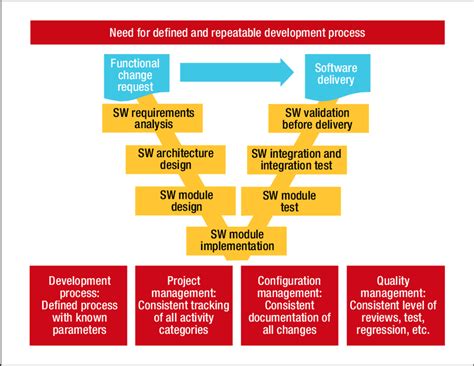 Need for defined and repeatable development process

Functional change request

Software delivery

SW requirements analysis

SW architecture design

SW module design

SW module implementation

SW module test

SW integration and integration test

SW validation before delivery

Development process: Defined process with known parameters

Project management: Consistent tracking of all activity categories

Configuration management: Consistent documentation of all changes

Quality management: Consistent level of reviews, test, regression, etc.